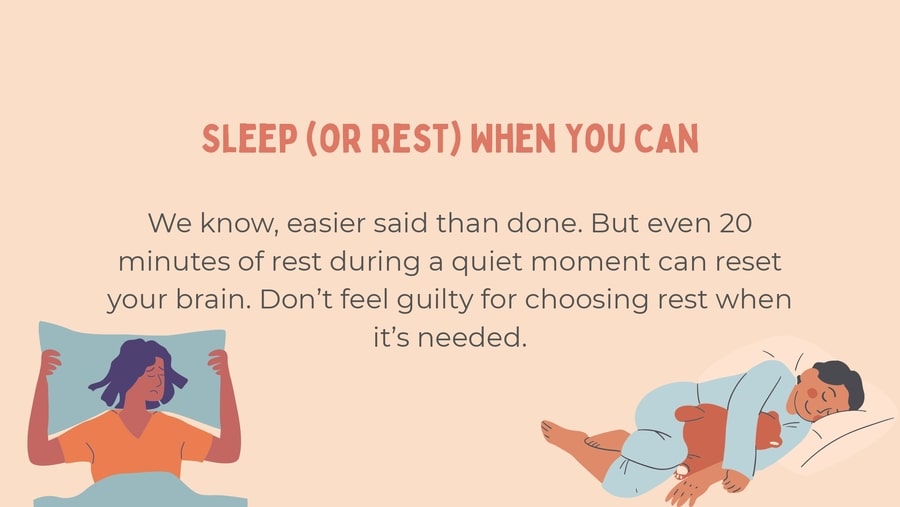 SLEEP (OR REST) WHEN YOU CAN

We know, easier said than done. But even 20 minutes of rest during a quiet moment can reset your brain. Don’t feel guilty for choosing rest when it’s needed.